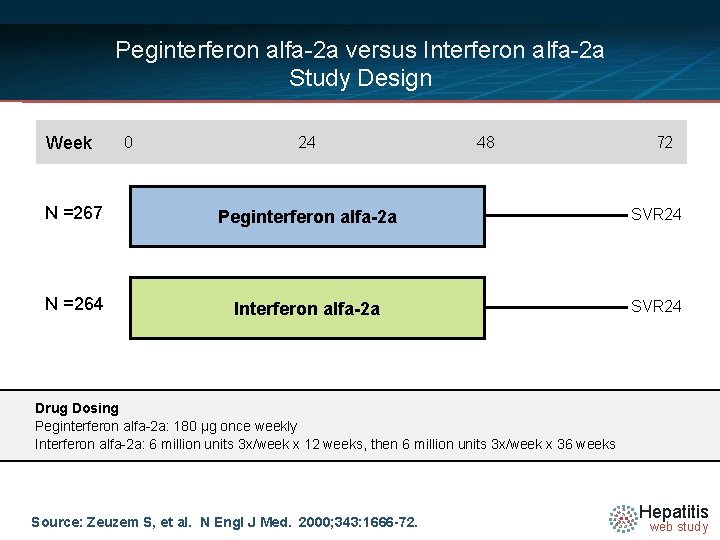 Peginterferon alfa-2a versus Interferon alfa-2a
Study Design

Week 0 24 48 72

N =267

Peginterferon alfa-2a

SVR24

N =264

Interferon alfa-2a

SVR24

Drug Dosing
Peginterferon alfa-2a: 180 µg once weekly
Interferon alfa-2a: 6 million units 3x/week x 12 weeks, then 6 million units 3x/week x 36 weeks

Source: Zeuzem S, et al. N Engl J Med. 2000;343:1666-72.

Hepatitis
web study